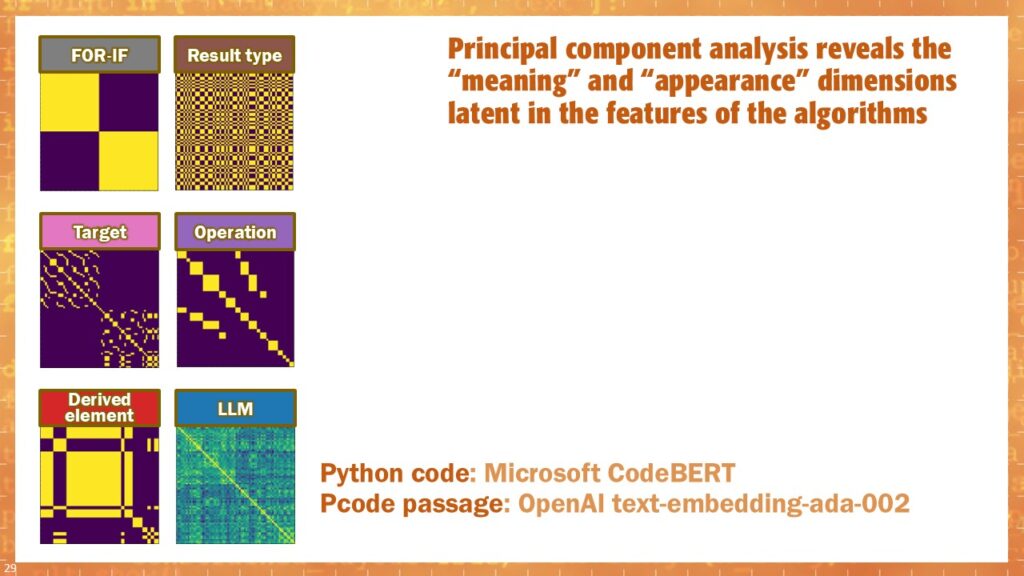 FOR-IF
Result type
Target
Operation
Derived element
LLM

Principal component analysis reveals the "meaning" and "appearance" dimensions latent in the features of the algorithms

Python code: Microsoft CodeBERT
Pcode passage: OpenAI text-embedding-ada-002

29